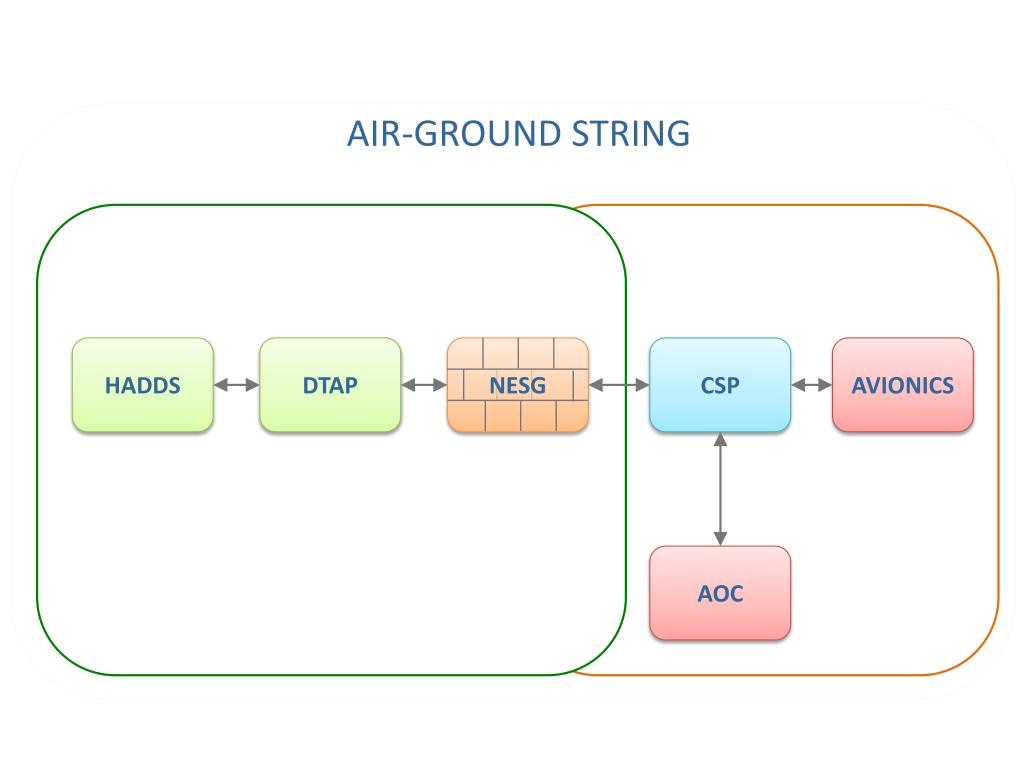 AIR-GROUND STRING

HADDS

DTAP

NESG

CSP

AVIONICS

AOC